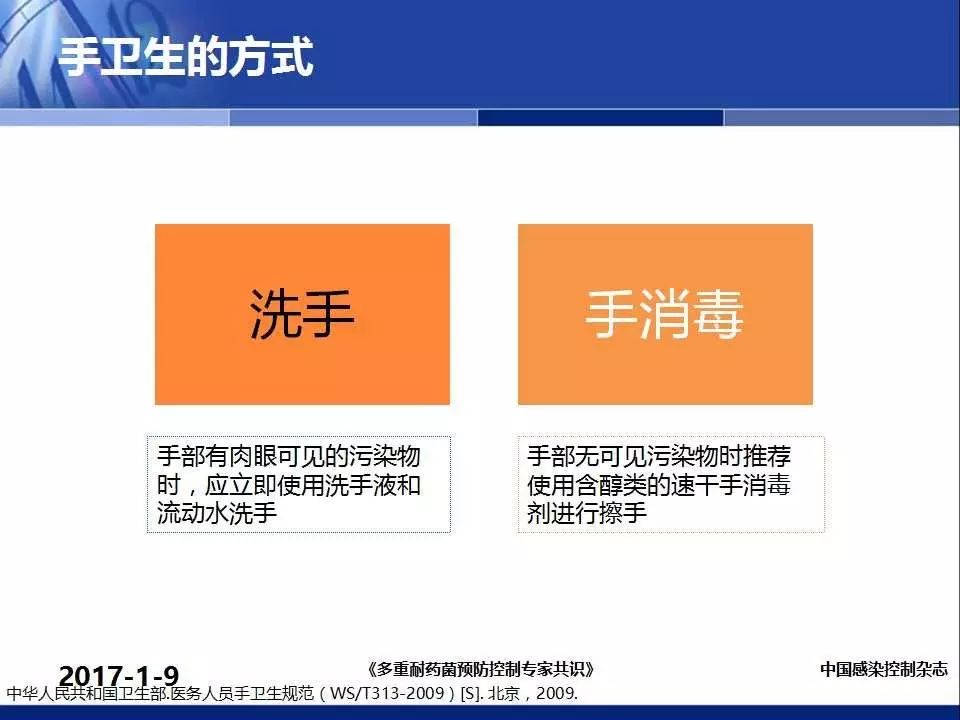 手卫生的方式

洗手

手消毒

手部有肉眼可见的污染物时，应立即使用洗手液和流动水洗手

手部无可见污染物时推荐使用含醇类的速干手消毒剂进行擦手

2017-1-9

《多重耐药菌预防控制专家共识》

中国感染控制杂志

中华人民共和国卫生部.医务人员手卫生规范（WS/T313-2009）[S]. 北京，2009.